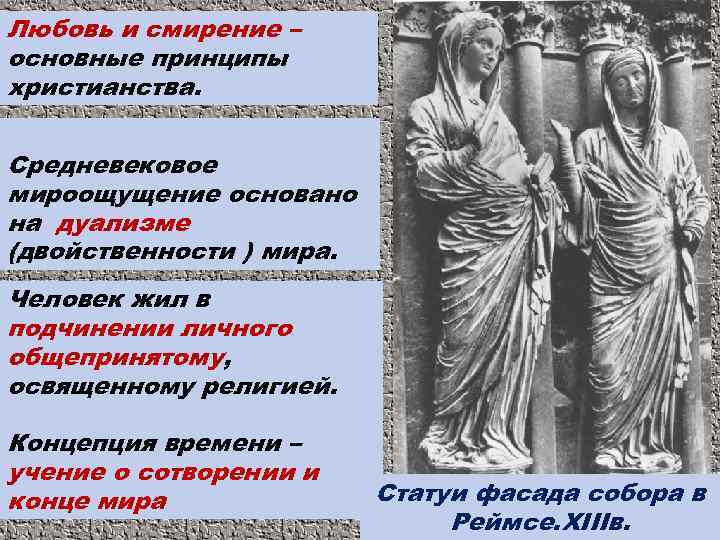 Любовь и смирение – основные принципы христианства.

Средневековое мироощущение основано на дуализме (двойственности ) мира.

Человек жил в подчинении личного общепринятому, освященному религией.

Концепция времени – учение о сотворении и конце мира

Статуи фасада собора в Реймсе.XIIIв.